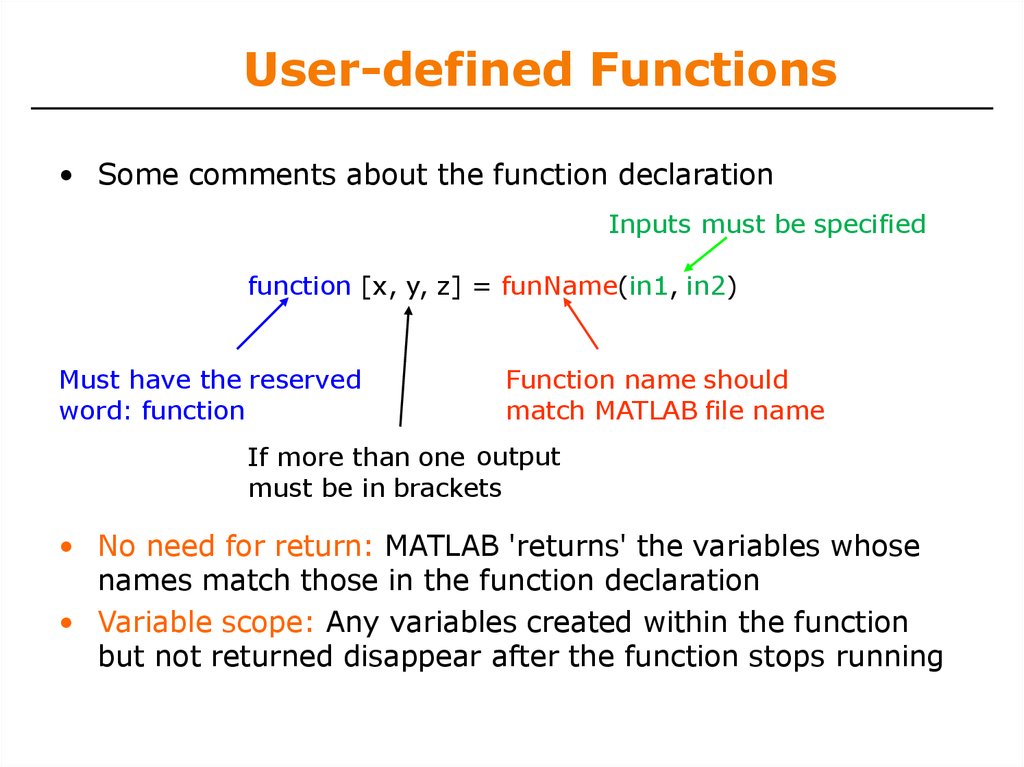 User-defined Functions

• Some comments about the function declaration

Inputs must be specified

function [x, y, z] = funName(in1, in2)

Must have the reserved word: function

Function name should match MATLAB file name

If more than one output must be in brackets

• No need for return: MATLAB 'returns' the variables whose names match those in the function declaration

• Variable scope: Any variables created within the function but not returned disappear after the function stops running